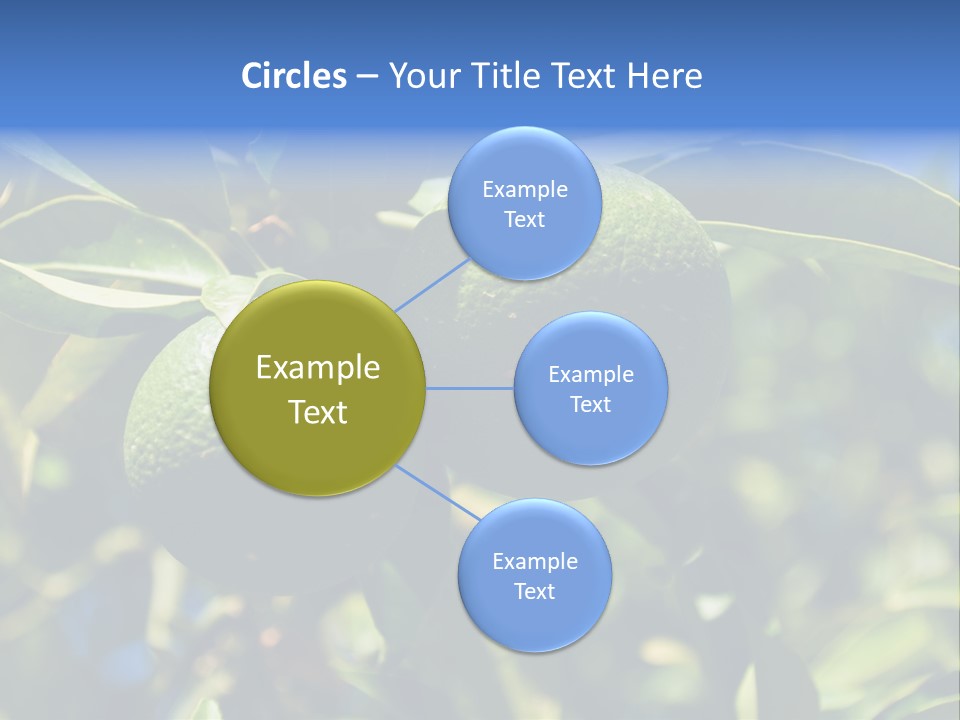 Circles – Your Title Text Here

Example Text

Example Text

Example Text

Example Text